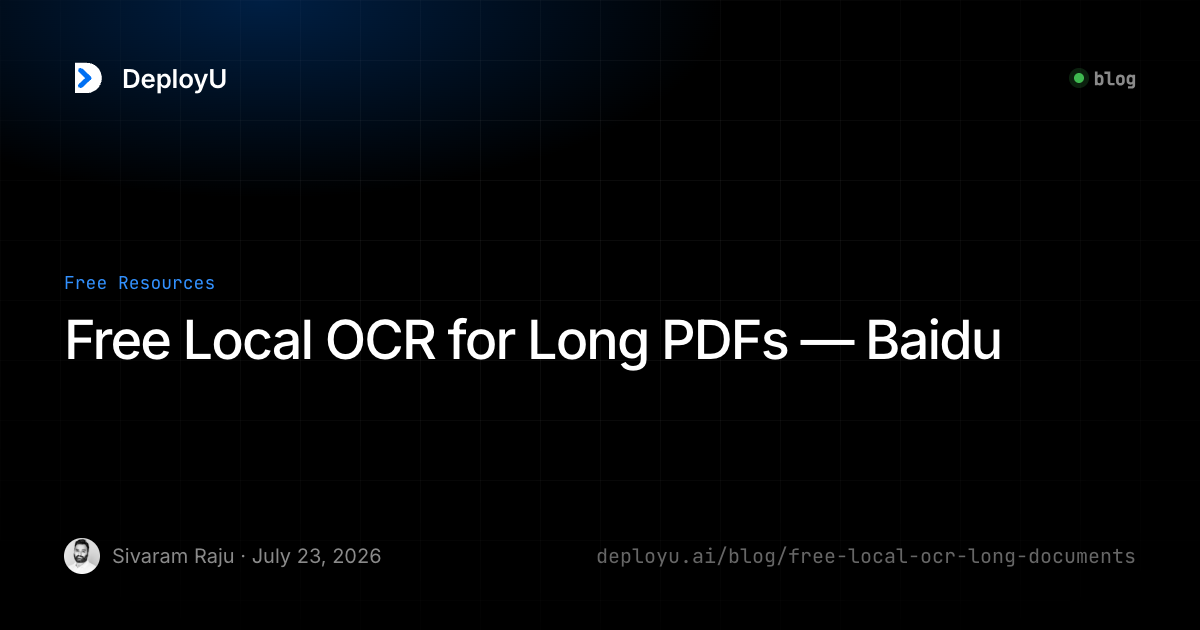 DeployU

blog

Free Resources

Free Local OCR for Long PDFs — Baidu

Sivaram Raju · July 23, 2026

deployu.ai/blog/free-local-ocr-long-documents